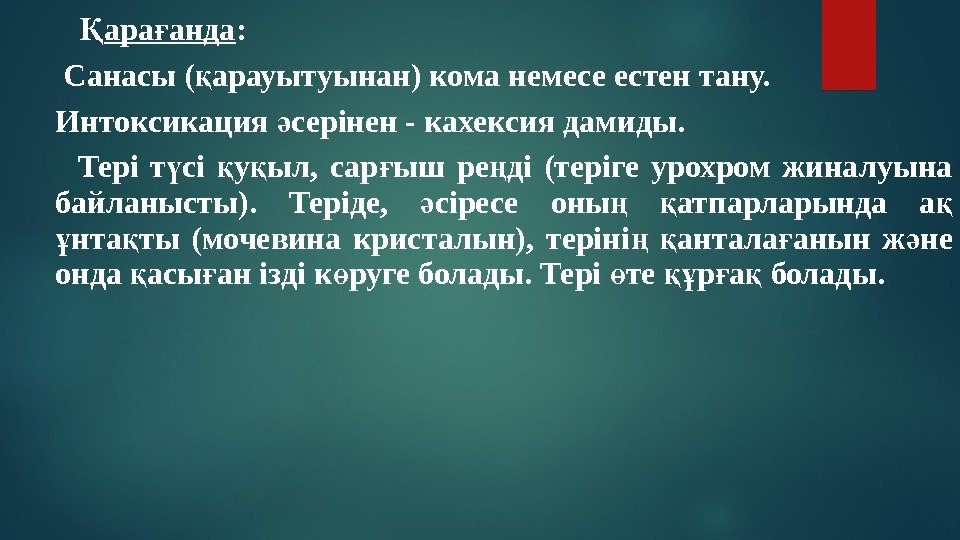 Қарағанда:

Санасы (қарауытуынан) кома немесе естен тану.

Интоксикация әсерінен - кахексия дамиды.

Тері түсі қуқыл, сарғыш реңді (теріге урохром жиналуына байланысты). Теріде, әсіресе оның қатпарларында ақ ұнтақты (мочевина кристалын), терінің қанталағанын және онда қасыған ізді көруге болады. Тері өте құрғақ болады.